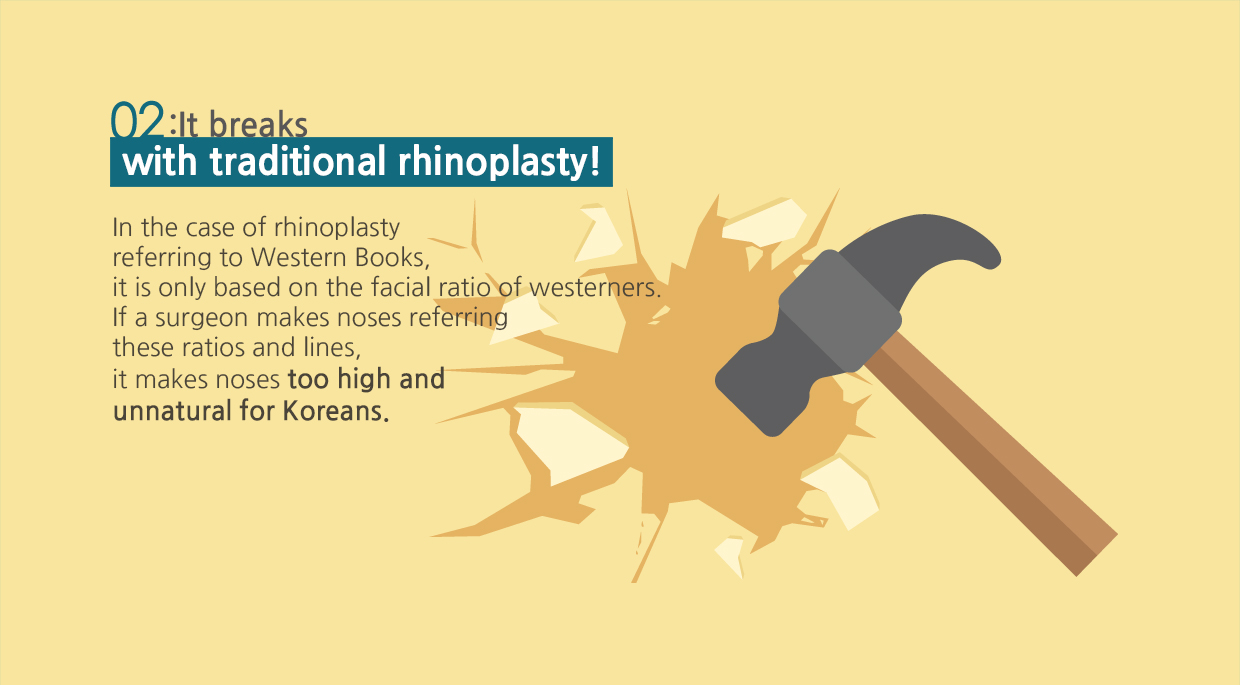 02:It breaks
with traditional rhinoplasty!

In the case of rhinoplasty referring to Western Books, it is only based on the facial ratio of westerners. If a surgeon makes noses referring these ratios and lines, it makes noses too high and unnatural for Koreans.